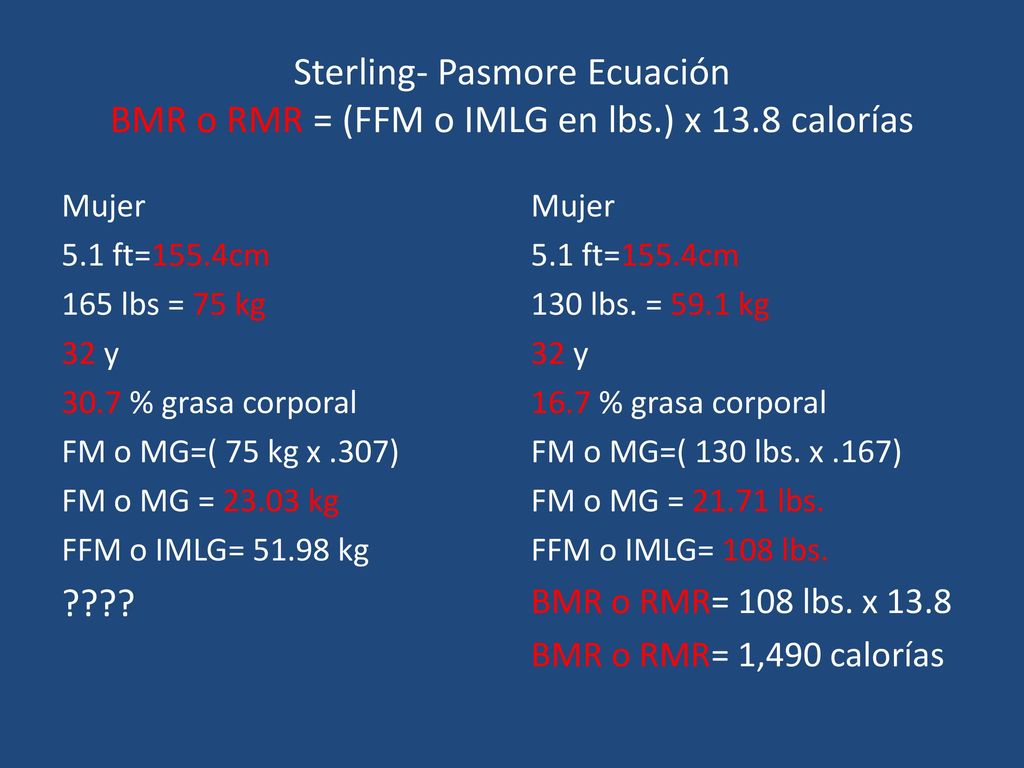 Sterling- Pasmore Ecuación
BMR o RMR = (FFM o IMLG en lbs.) x 13.8 calorías

Mujer
5.1 ft=155.4cm
165 lbs = 75 kg
32 y
30.7 % grasa corporal
FM o MG=( 75 kg x .307)
FM o MG = 23.03 kg
FFM o IMLG= 51.98 kg
????

Mujer
5.1 ft=155.4cm
130 lbs. = 59.1 kg
32 y
16.7 % grasa corporal
FM o MG=( 130 lbs. x .167)
FM o MG = 21.71 lbs.
FFM o IMLG= 108 lbs.
BMR o RMR= 108 lbs. x 13.8
BMR o RMR= 1,490 calorías